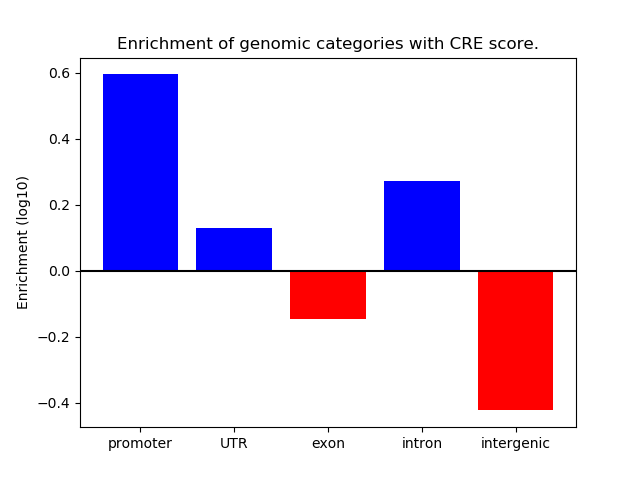 Enrichment of genomic categories with CRE score.

Enrichment (log10)

0.6
0.4
0.2
0.0
−0.2
−0.4

promoter
UTR
exon
intron
intergenic